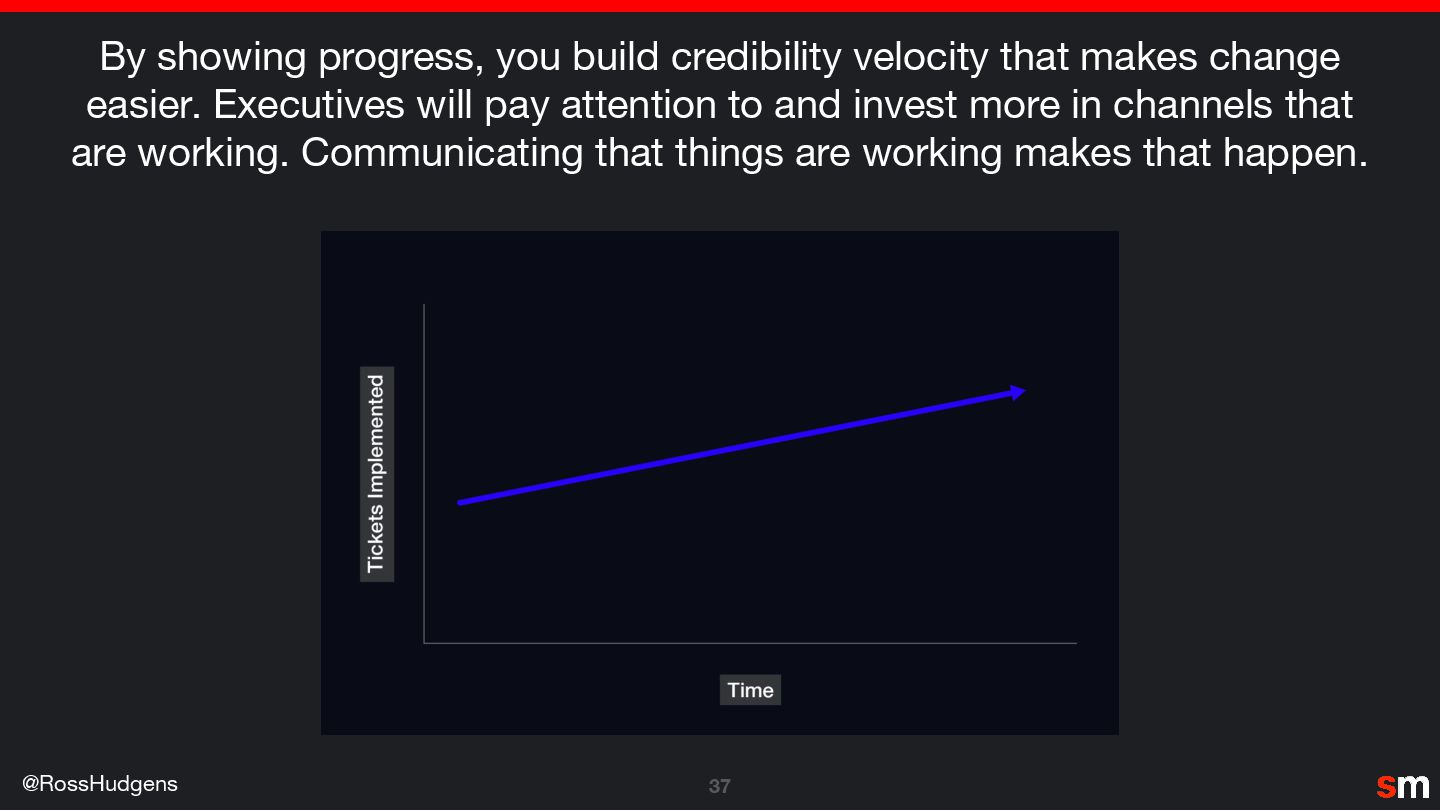 By showing progress, you build credibility velocity that makes change easier. Executives will pay attention to and invest more in channels that are working. Communicating that things are working makes that happen.

Tickets Implemented

Time

@RossHudgens

37

sm